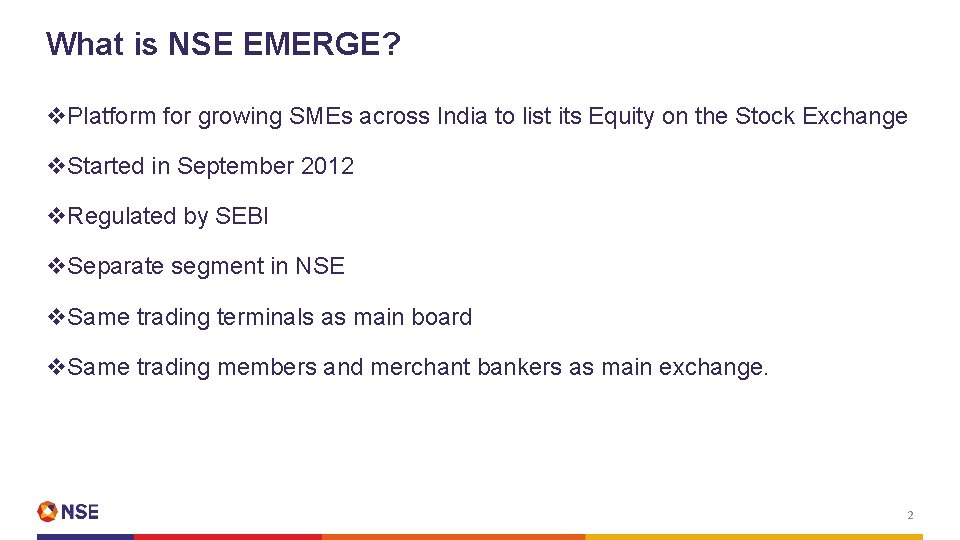 What is NSE EMERGE?

❖Platform for growing SMEs across India to list its Equity on the Stock Exchange

❖Started in September 2012

❖Regulated by SEBI

❖Separate segment in NSE

❖Same trading terminals as main board

❖Same trading members and merchant bankers as main exchange.

NSE

2